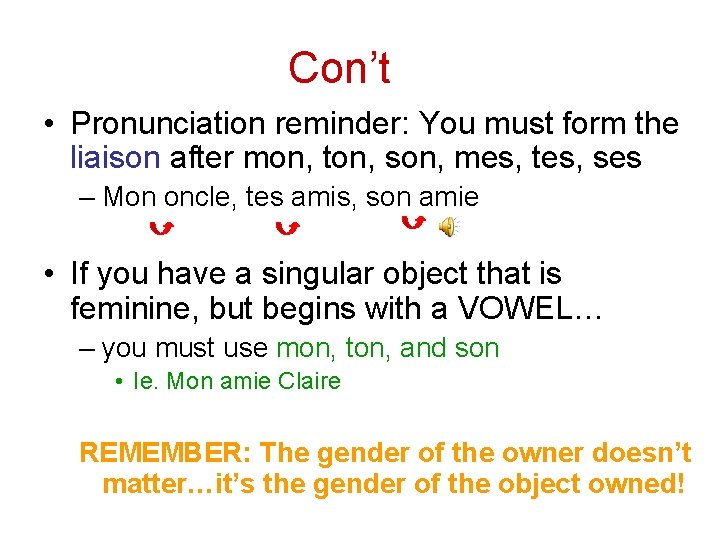 Con't

• Pronunciation reminder: You must form the liaison after mon, ton, son, mes, tes, ses

– Mon oncle, tes amis, son amie

• If you have a singular object that is feminine, but begins with a VOWEL…

– you must use mon, ton, and son

• Ie. Mon amie Claire

REMEMBER: The gender of the owner doesn't matter…it's the gender of the object owned!